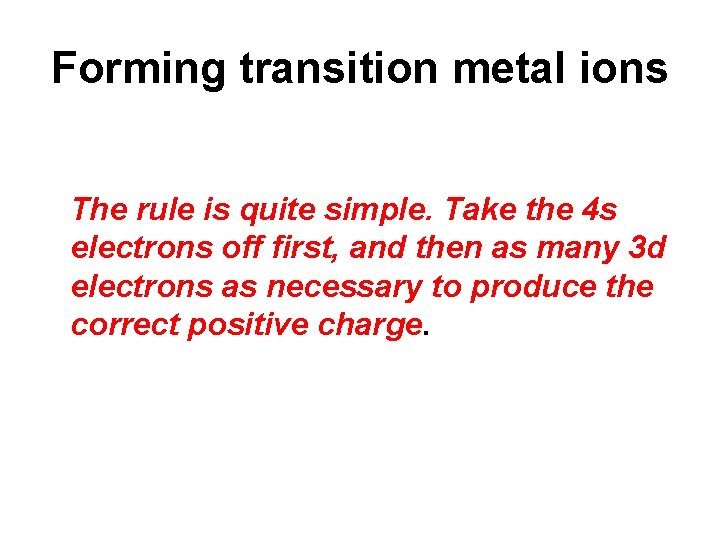 Forming transition metal ions

The rule is quite simple. Take the 4s electrons off first, and then as many 3d electrons as necessary to produce the correct positive charge.